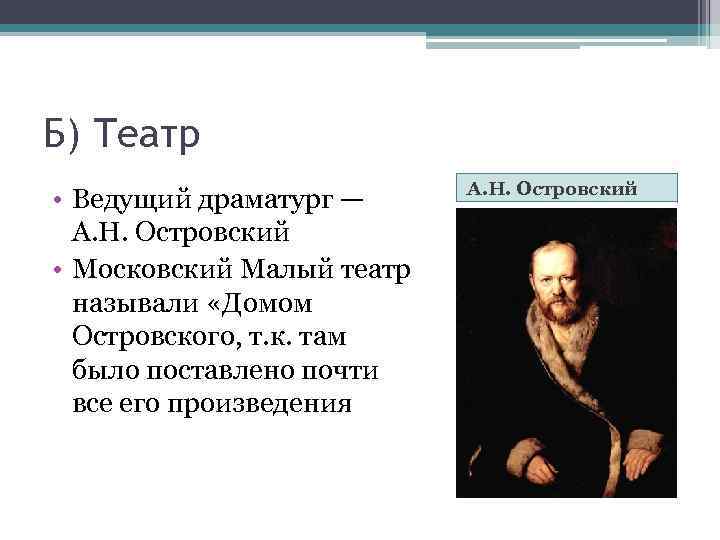 Б) Театр

• Ведущий драматург — А.Н. Островский
• Московский Малый театр называли «Домом Островского, т.к. там было поставлено почти все его произведения

А.Н. Островский